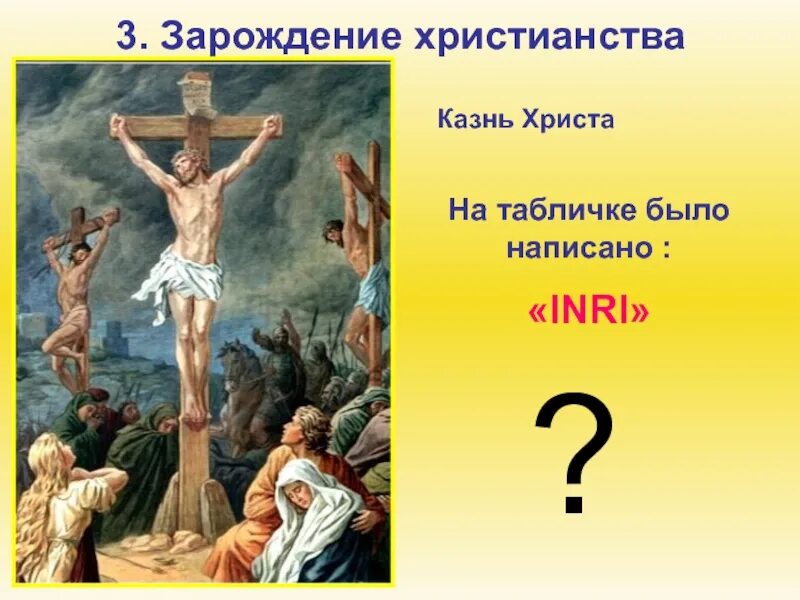 3. Зарождение христианства

Казнь Христа

На табличке было написано :

«INRI»

?